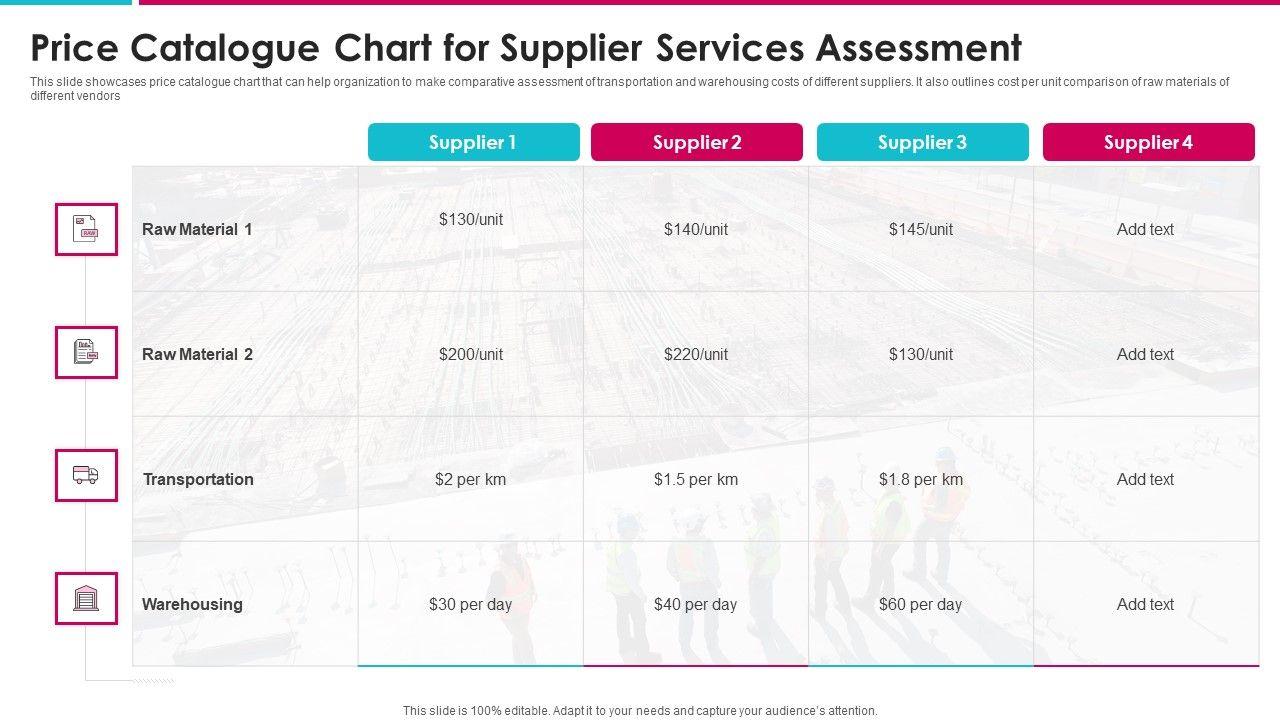 Price Catalogue Chart for Supplier Services Assessment

This slide showcases price catalogue chart that can help organization to make comparative assessment of transportation and warehousing costs of different suppliers. It also outlines cost per unit comparison of raw materials of different vendors

| | Supplier 1 | Supplier 2 | Supplier 3 | Supplier 4 |
|---|---|---|---|---|
| Raw Material 1 | \$130/unit | \$140/unit | \$145/unit | Add text |
| Raw Material 2 | \$200/unit | \$220/unit | \$130/unit | Add text |
| Transportation | \$2 per km | \$1.5 per km | \$1.8 per km | Add text |
| Warehousing | \$30 per day | \$40 per day | \$60 per day | Add text |

This slide is 100% editable. Adapt it to your needs and capture your audience's attention.